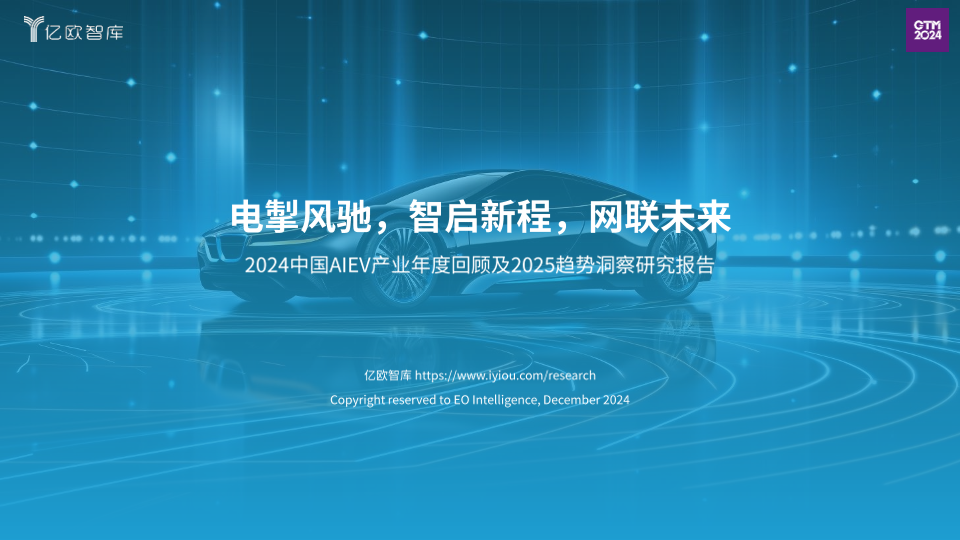 亿欧智库

GTM
2024

电掣风驰，智启新程，网联未来

2024中国AIEV产业年度回顾及2025趋势洞察研究报告

亿欧智库 https://www.iyiou.com/research

Copyright reserved to EO Intelligence, December 2024